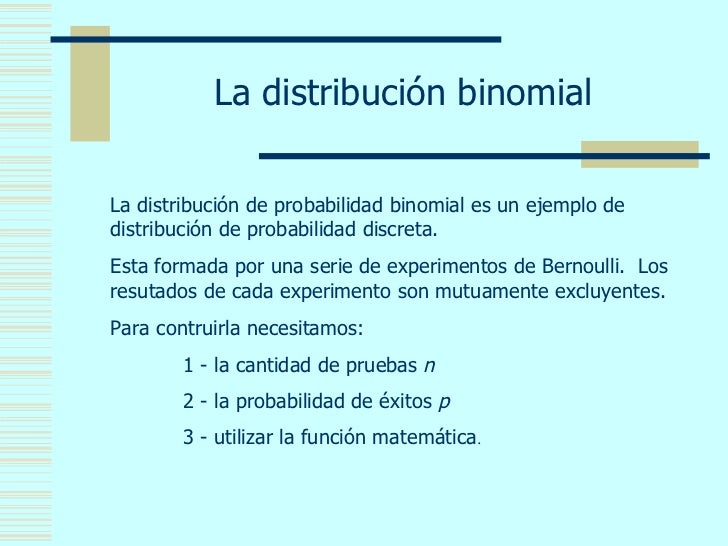 La distribución binomial

La distribución de probabilidad binomial es un ejemplo de distribución de probabilidad discreta.

Esta formada por una serie de experimentos de Bernoulli. Los resutados de cada experimento son mutuamente excluyentes.

Para contruirla necesitamos:

1 - la cantidad de pruebas $n$

2 - la probabilidad de éxitos $p$

3 - utilizar la función matemática.